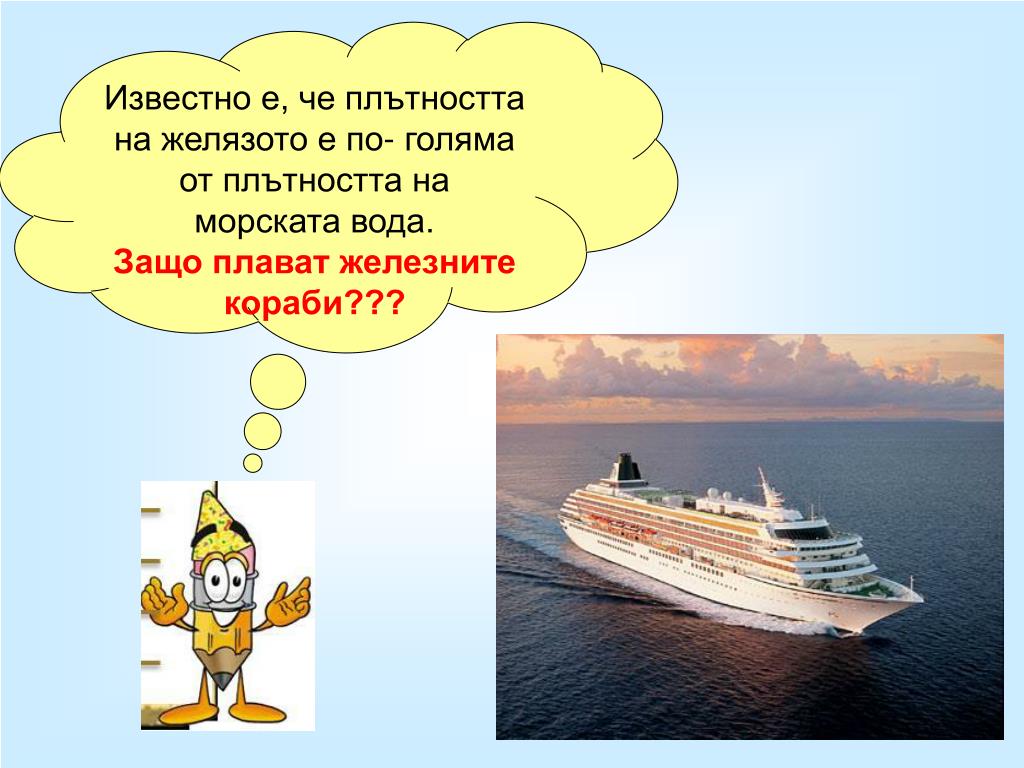 Известно е, че плътността на желязото е по- голяма от плътността на морската вода.
Защо плават железните кораби???